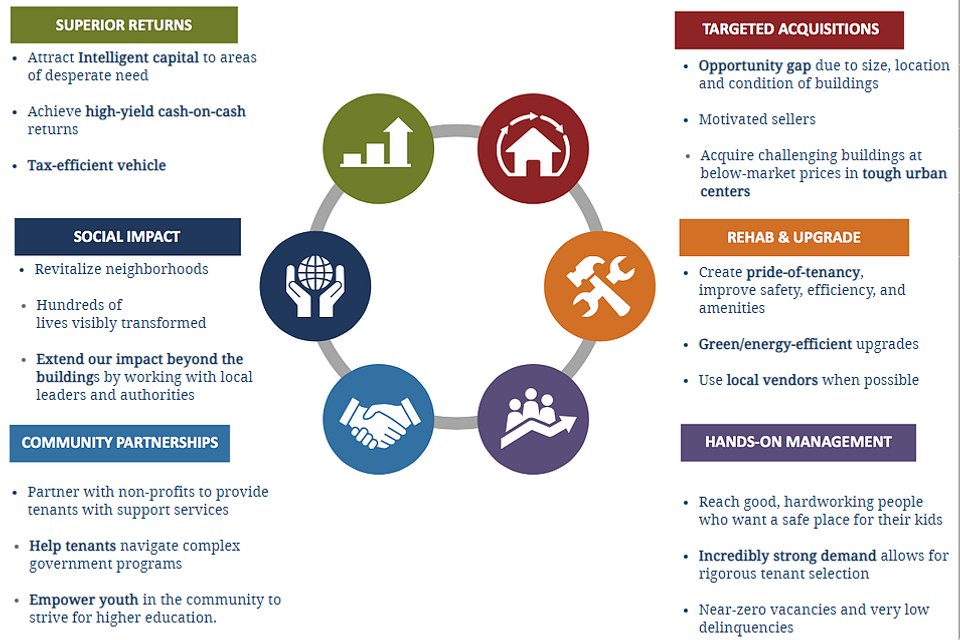 SUPERIOR RETURNS

• Attract Intelligent capital to areas of desperate need

• Achieve high-yield cash-on-cash returns

• Tax-efficient vehicle

SOCIAL IMPACT

• Revitalize neighborhoods

• Hundreds of lives visibly transformed

• Extend our impact beyond the buildings by working with local leaders and authorities

COMMUNITY PARTNERSHIPS

• Partner with non-profits to provide tenants with support services

• Help tenants navigate complex government programs

• Empower youth in the community to strive for higher education.

TARGETED ACQUISITIONS

• Opportunity gap due to size, location and condition of buildings

• Motivated sellers

• Acquire challenging buildings at below-market prices in tough urban centers

REHAB & UPGRADE

• Create pride-of-tenancy, improve safety, efficiency, and amenities

• Green/energy-efficient upgrades

• Use local vendors when possible

HANDS-ON MANAGEMENT

• Reach good, hardworking people who want a safe place for their kids

• Incredibly strong demand allows for rigorous tenant selection

• Near-zero vacancies and very low delinquencies